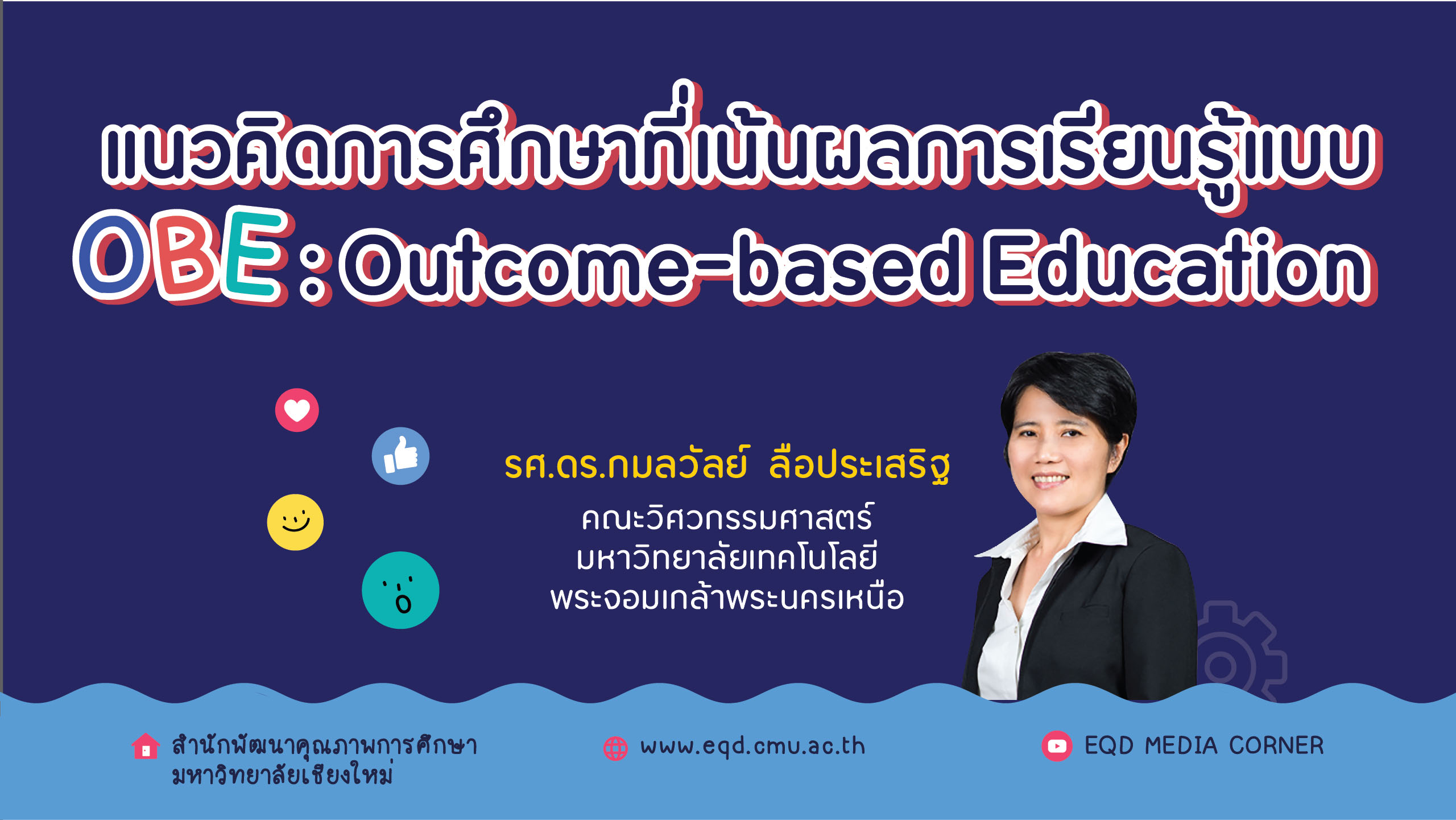 แนวคิดการศึกษาที่เน้นผลการเรียนรู้แบบ
OBE : Outcome-based Education

รศ.ดร.กมลวัลย์ ลือประเสริฐ
คณะวิศวกรรมศาสตร์
มหาวิทยาลัยเทคโนโลยี
พระจอมเกล้าพระนครเหนือ

สำนักพัฒนาคุณภาพการศึกษา
มหาวิทยาลัยเชียงใหม่

www.eqd.cmu.ac.th

EQD MEDIA CORNER